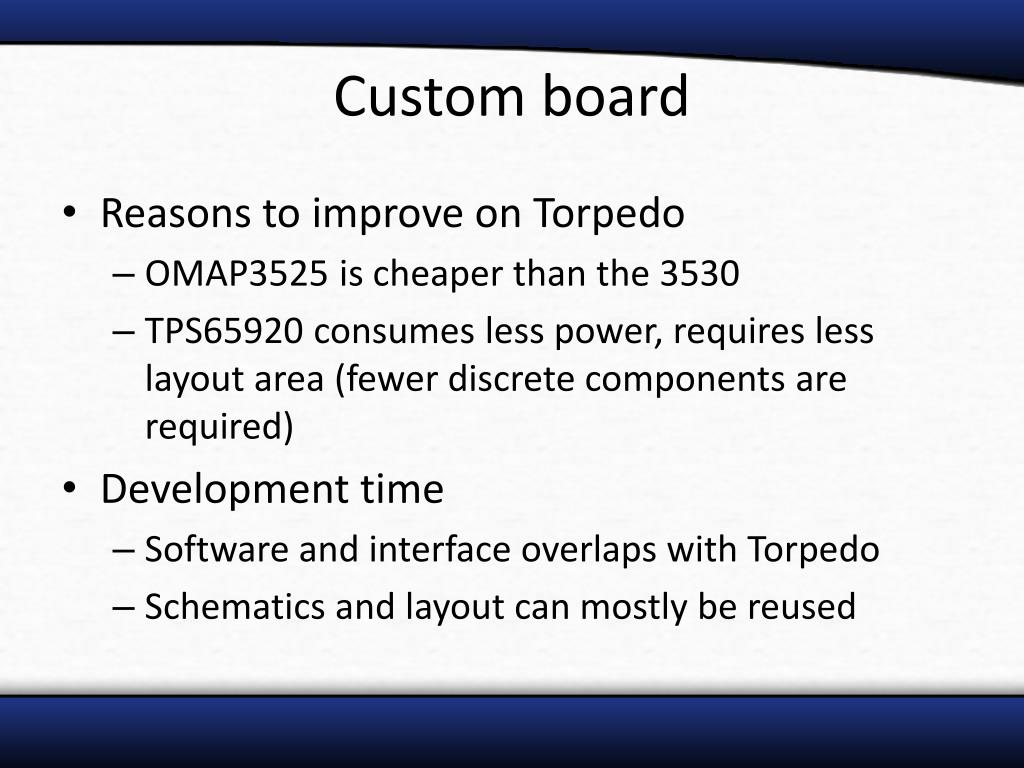 Custom board

• Reasons to improve on Torpedo
– OMAP3525 is cheaper than the 3530
– TPS65920 consumes less power, requires less layout area (fewer discrete components are required)
• Development time
– Software and interface overlaps with Torpedo
– Schematics and layout can mostly be reused